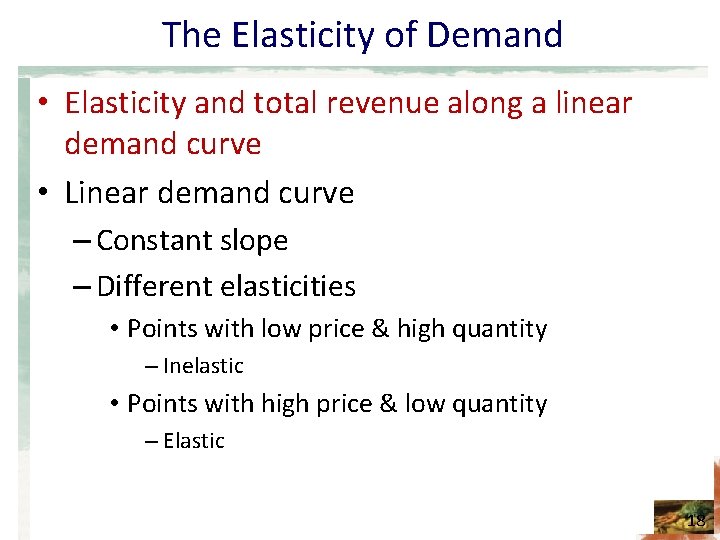 The Elasticity of Demand

• Elasticity and total revenue along a linear demand curve

• Linear demand curve

– Constant slope

– Different elasticities

• Points with low price & high quantity

– Inelastic

• Points with high price & low quantity

– Elastic

18